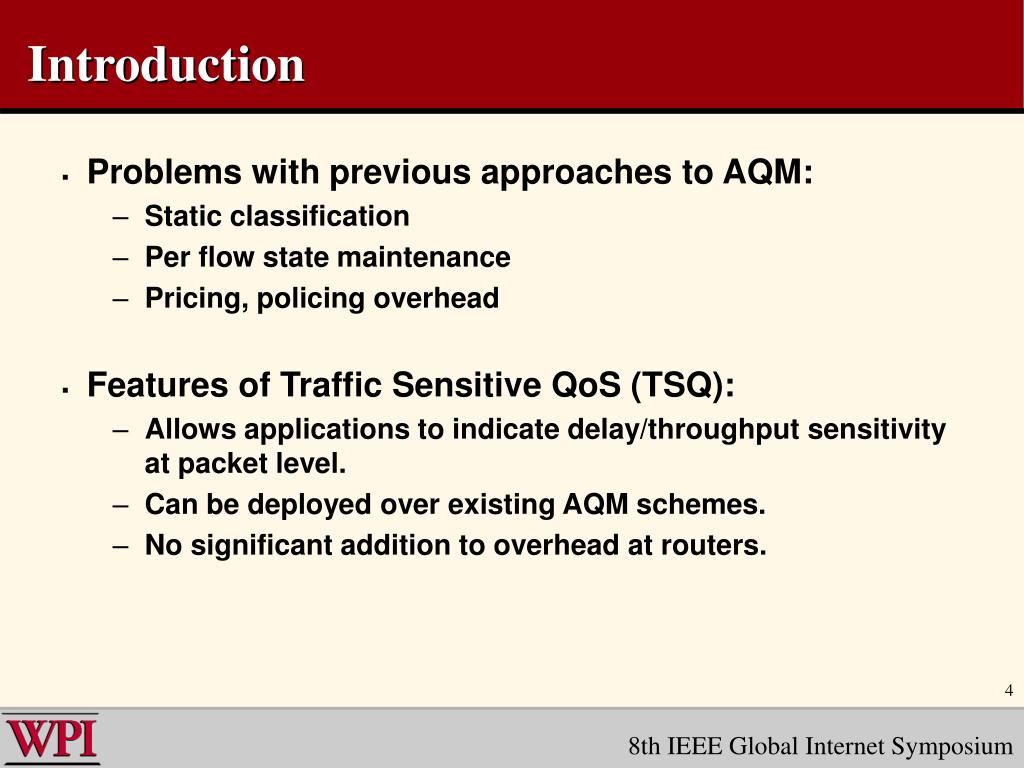 Introduction

▪ Problems with previous approaches to AQM:
– Static classification
– Per flow state maintenance
– Pricing, policing overhead

▪ Features of Traffic Sensitive QoS (TSQ):
– Allows applications to indicate delay/throughput sensitivity at packet level.
– Can be deployed over existing AQM schemes.
– No significant addition to overhead at routers.

4

WPI

8th IEEE Global Internet Symposium